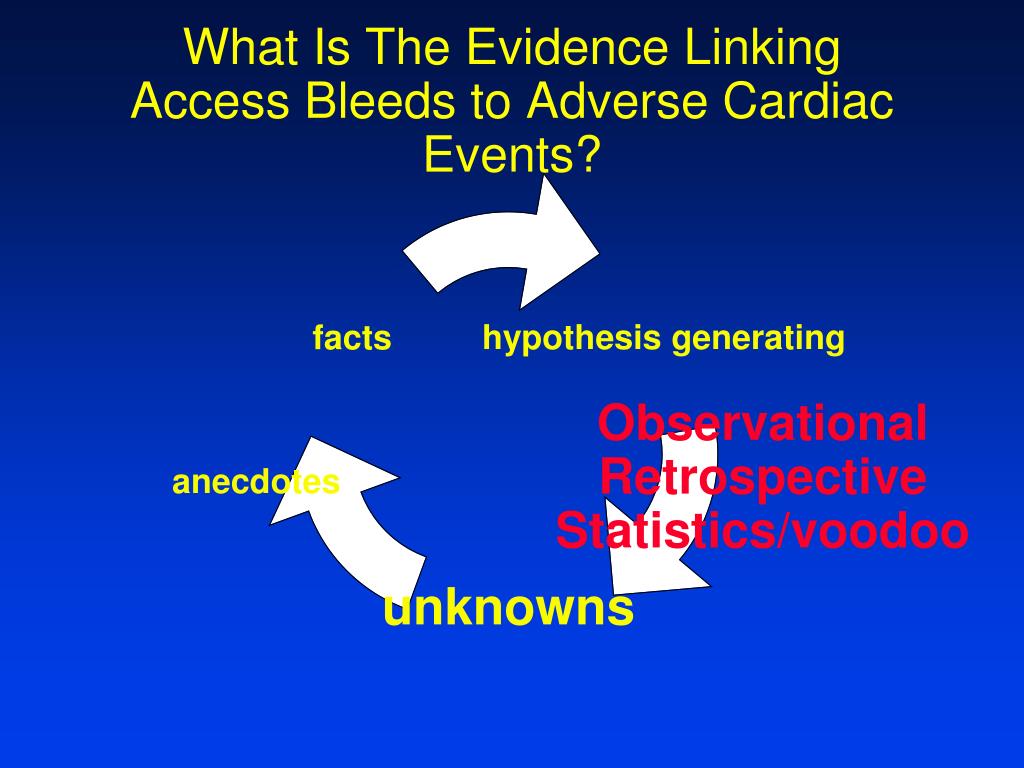 What Is The Evidence Linking Access Bleeds to Adverse Cardiac Events?

facts

hypothesis generating

Observational
Retrospective
Statistics/voodoo

anecdotes

unknowns